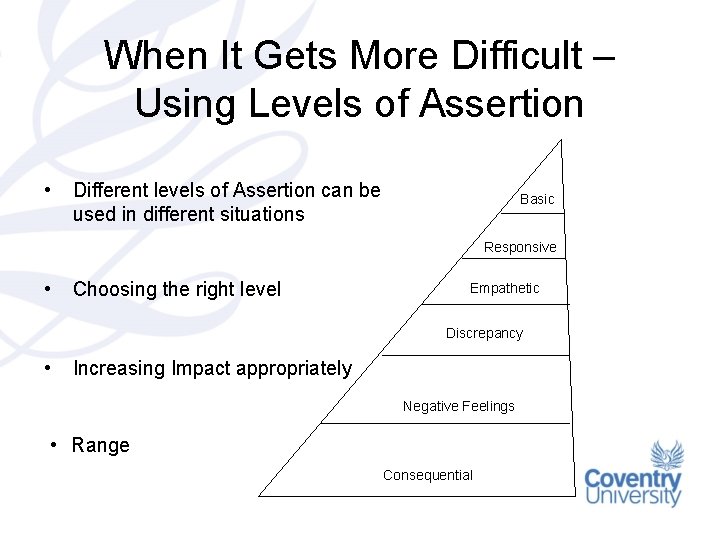 When It Gets More Difficult – Using Levels of Assertion

• Different levels of Assertion can be used in different situations

• Choosing the right level

• Increasing Impact appropriately

• Range

Basic
Responsive
Empathetic
Discrepancy
Negative Feelings
Consequential

Coventry University